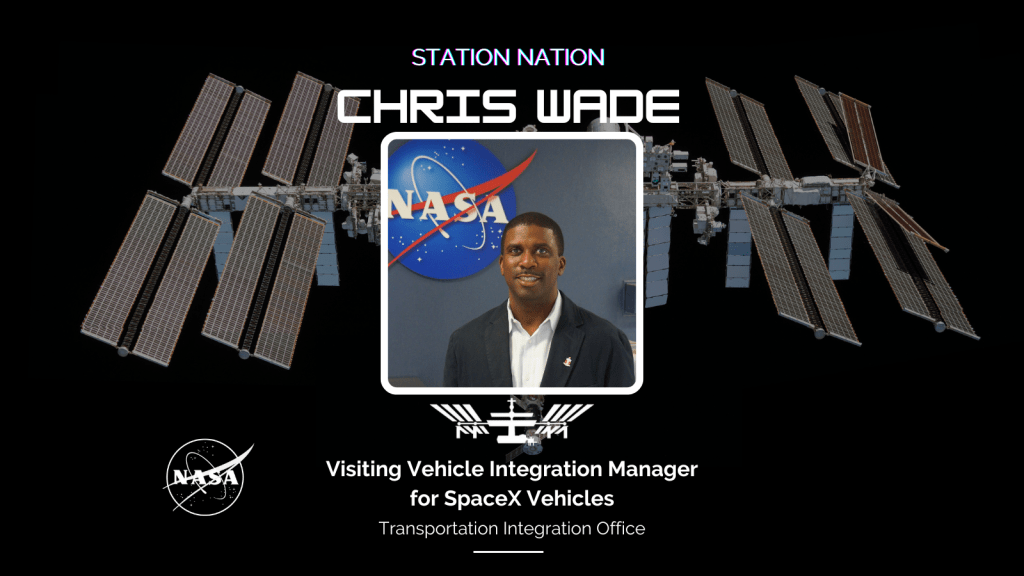 STATION NATION

CHRIS WADE

NASA

NASA

Visiting Vehicle Integration Manager for SpaceX Vehicles

Transportation Integration Office